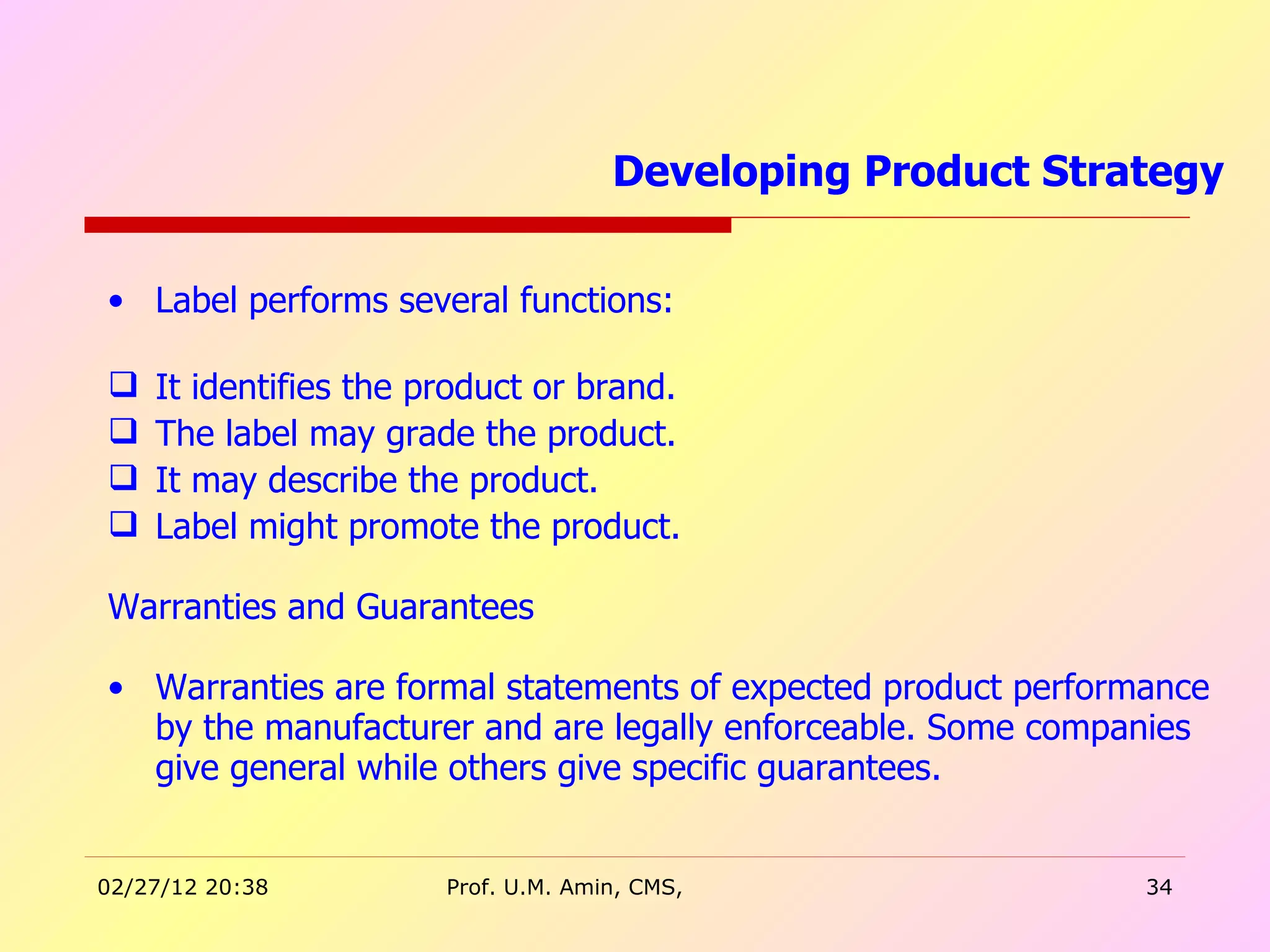 Developing Product Strategy

• Label performs several functions:

❑ It identifies the product or brand.
❑ The label may grade the product.
❑ It may describe the product.
❑ Label might promote the product.

Warranties and Guarantees

• Warranties are formal statements of expected product performance by the manufacturer and are legally enforceable. Some companies give general while others give specific guarantees.

02/27/12 20:38 Prof. U.M. Amin, CMS, 34